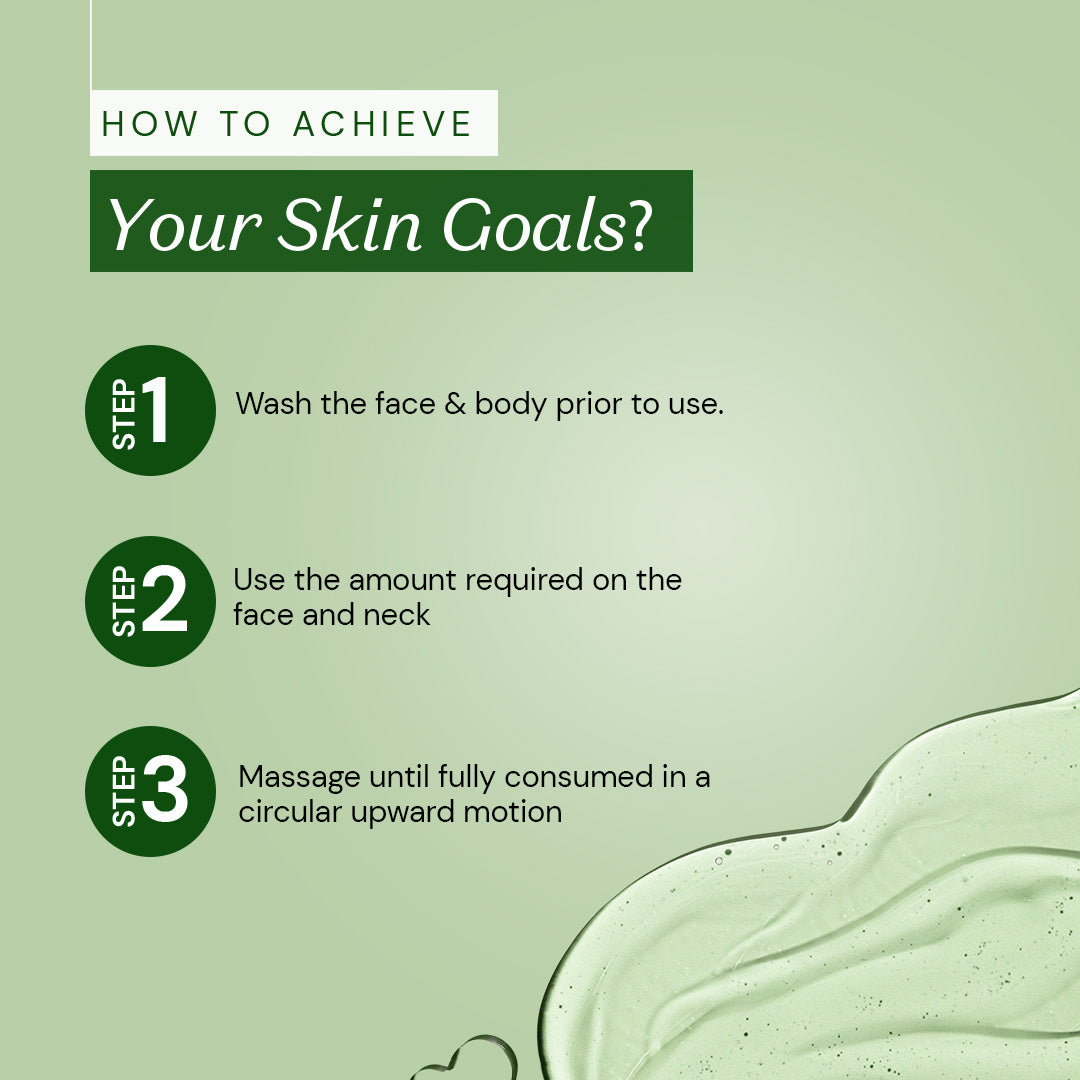 HOW TO ACHIEVE

Your Skin Goals?

STEP 1 Wash the face & body prior to use.

STEP 2 Use the amount required on the face and neck

STEP 3 Massage until fully consumed in a circular upward motion